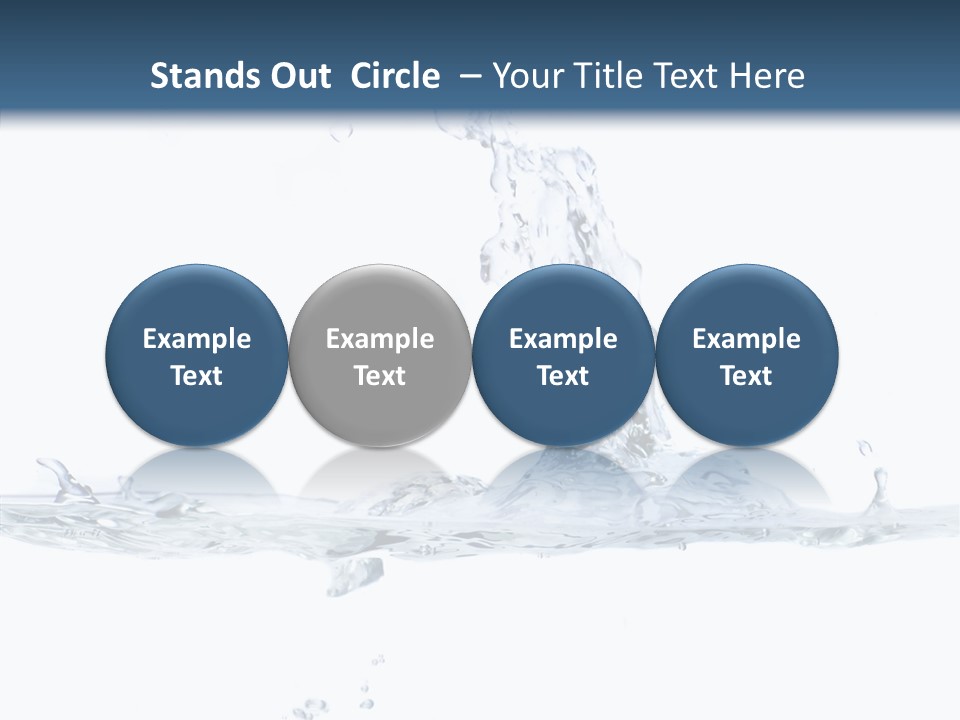 Stands Out Circle – Your Title Text Here

Example Text

Example Text

Example Text

Example Text